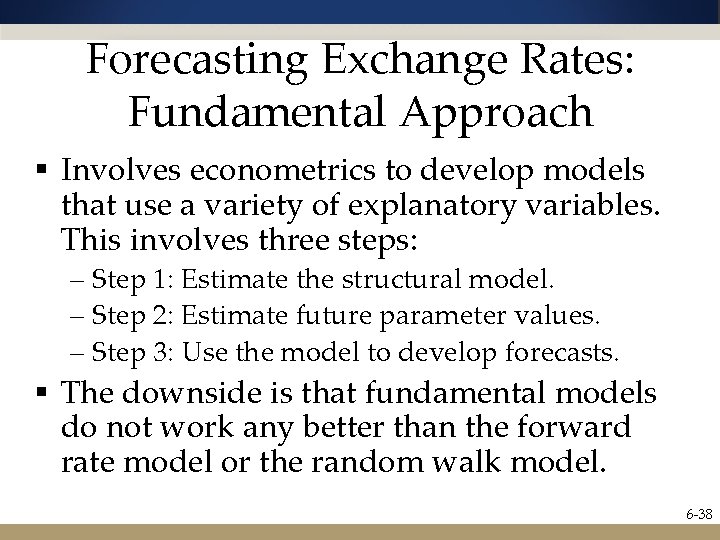 Forecasting Exchange Rates: Fundamental Approach

▪ Involves econometrics to develop models that use a variety of explanatory variables. This involves three steps:

– Step 1: Estimate the structural model.

– Step 2: Estimate future parameter values.

– Step 3: Use the model to develop forecasts.

▪ The downside is that fundamental models do not work any better than the forward rate model or the random walk model.

6-38